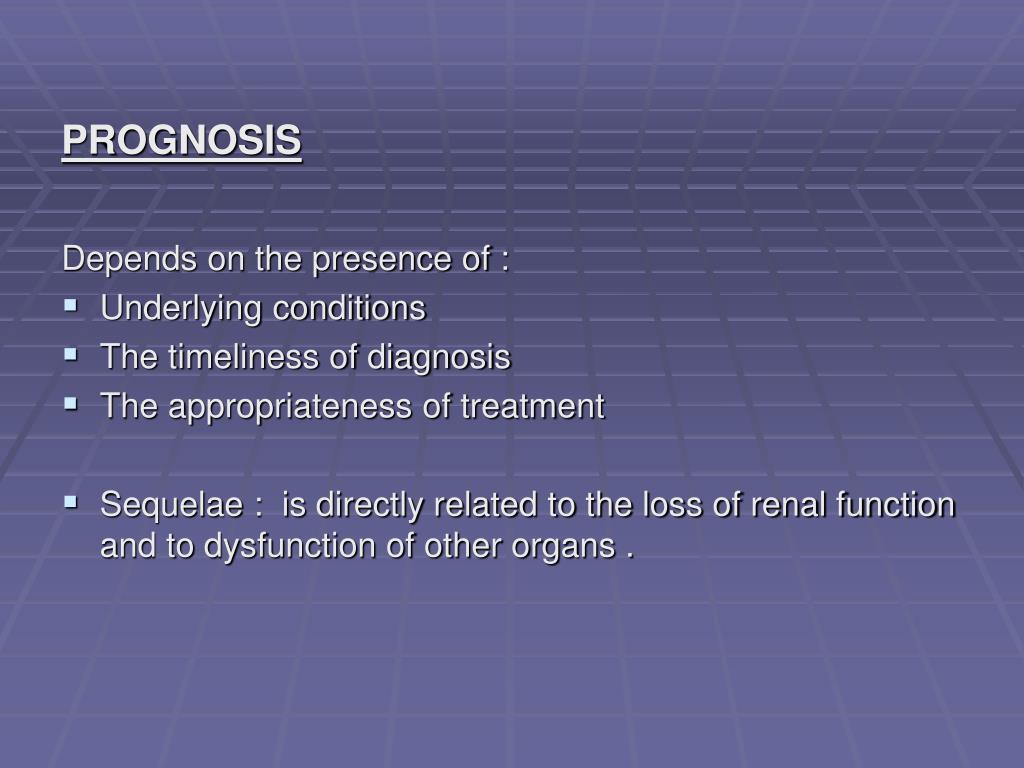 PROGNOSIS

Depends on the presence of :
- Underlying conditions
- The timeliness of diagnosis
- The appropriateness of treatment

- Sequelae : is directly related to the loss of renal function and to dysfunction of other organs .